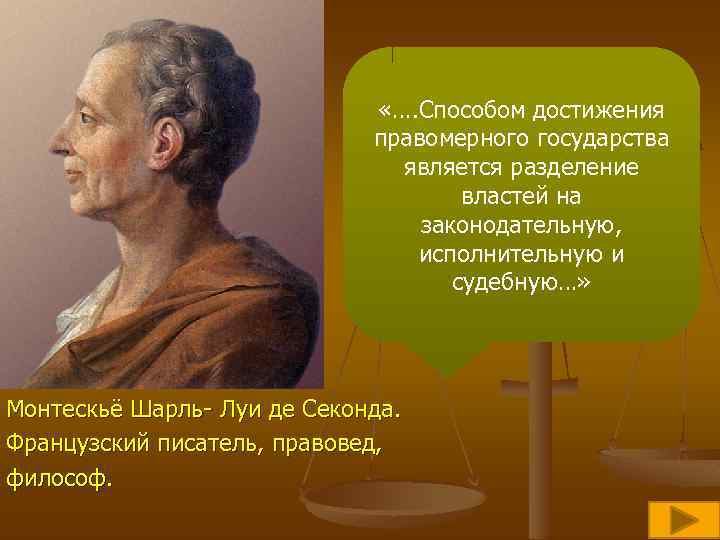 «….Способом достижения правомерного государства является разделение властей на законодательную, исполнительную и судебную…»

Монтескьё Шарль- Луи де Секонда. Французский писатель, правовед, философ.